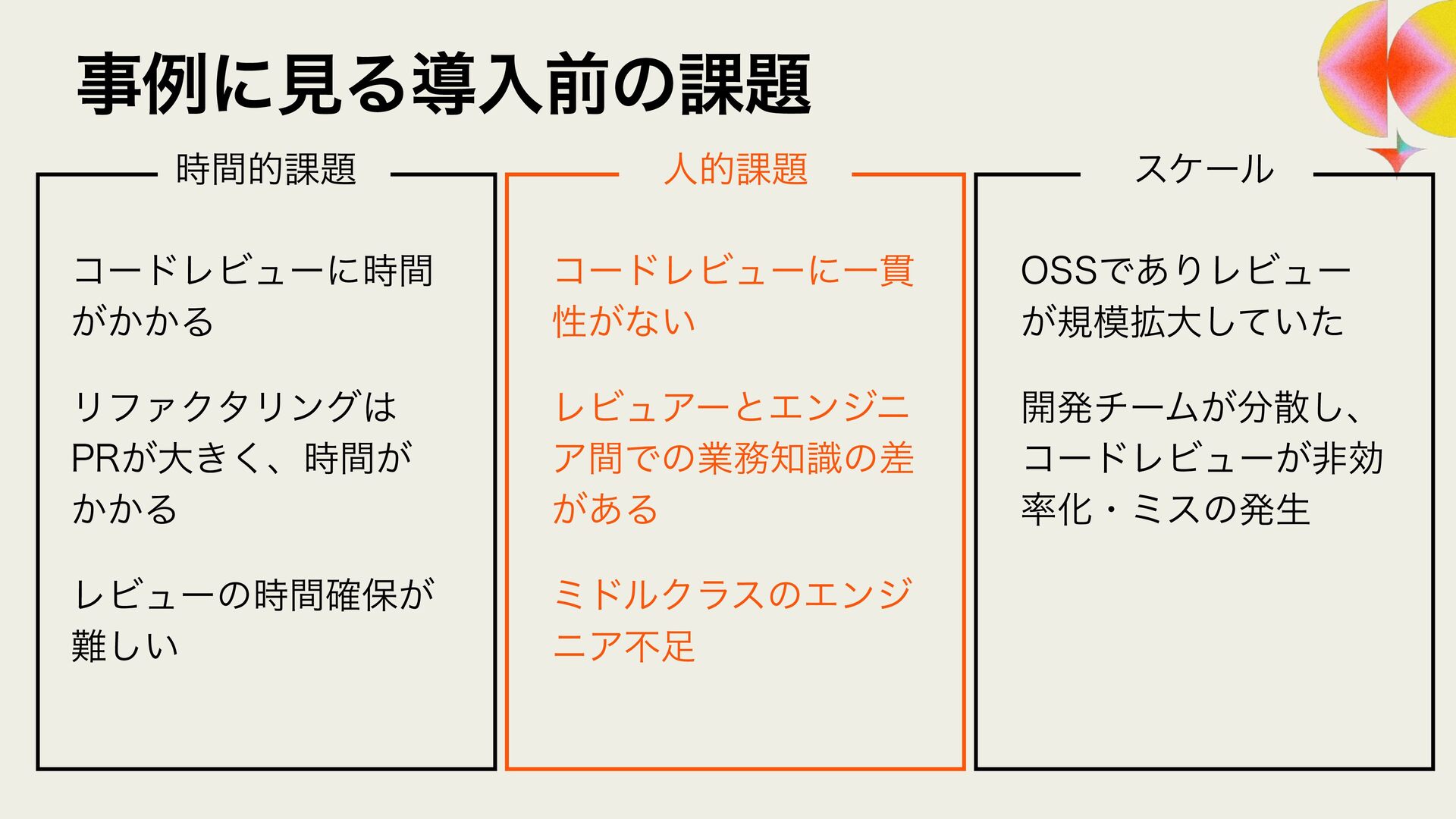 事例に見る導入前の課題

時間的課題

コードレビューに時間がかかる

リファクタリングはPRが大きく、時間がかかる

レビューの時間確保が難しい

人的課題

コードレビューに一貫性がない

レビュアーとエンジニア間での業務知識の差がある

ミドルクラスのエンジニア不足

スケール

OSSでありレビューが規模拡大していた

開発チームが分散し、コードレビューが非効率化・ミスの発生